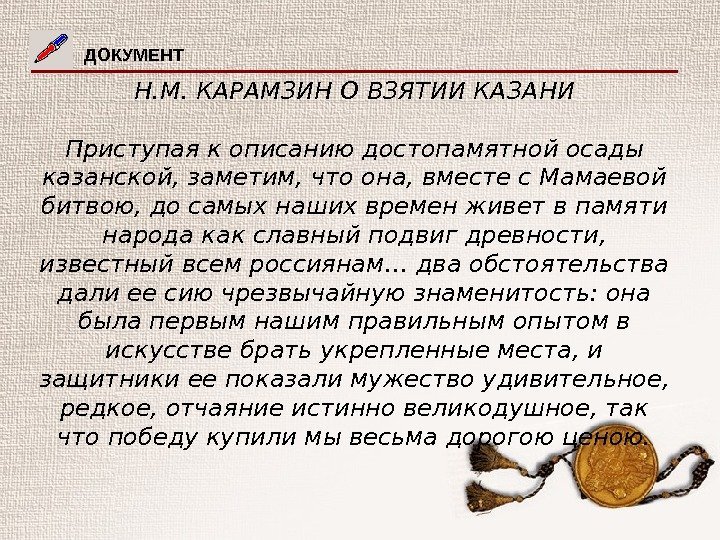 ДОКУМЕНТ

Н.М. КАРАМЗИН О ВЗЯТИИ КАЗАНИ

Приступая к описанию достопамятной осады казанской, заметим, что она, вместе с Мамаевой битвою, до самых наших времен живет в памяти народа как славный подвиг древности, известный всем россиянам… два обстоятельства дали ее сию чрезвычайную знаменитость: она была первым нашим правильным опытом в искусстве брать укрепленные места, и защитники ее показали мужество удивительное, редкое, отчаяние истинно великодушное, так что победу купили мы весьма дорогою ценою.